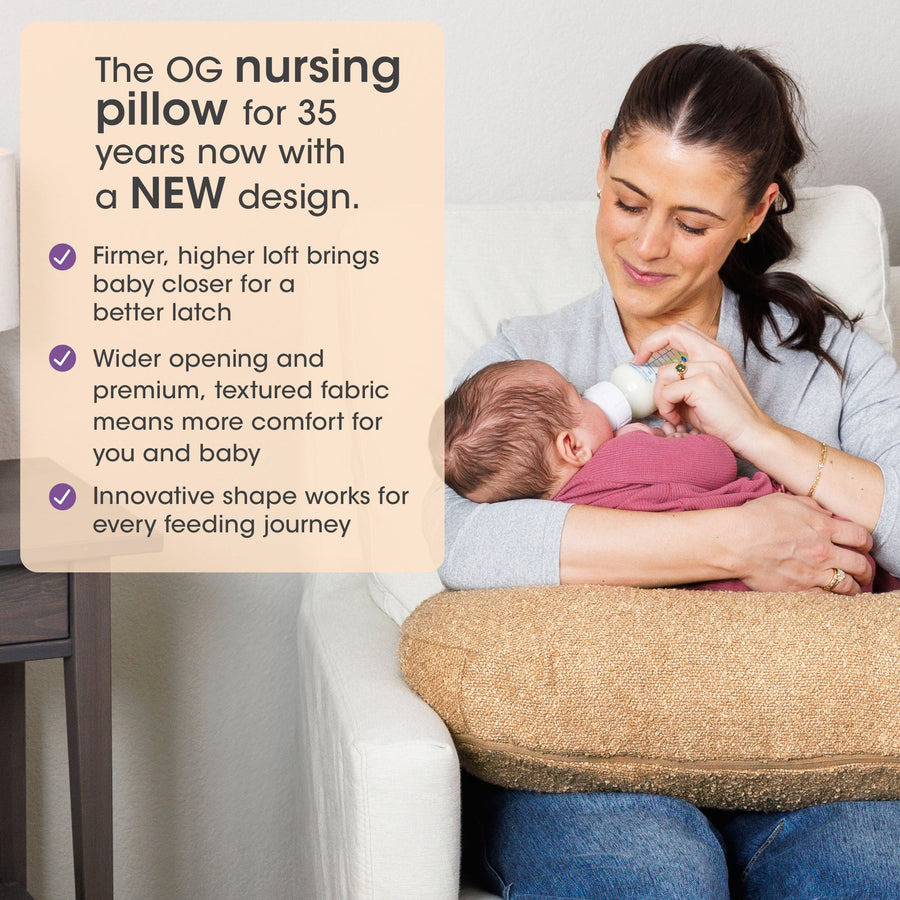 The OG nursing pillow for 35 years now with a NEW design.

Firmer, higher loft brings baby closer for a better latch

Wider opening and premium, textured fabric means more comfort for you and baby

Innovative shape works for every feeding journey